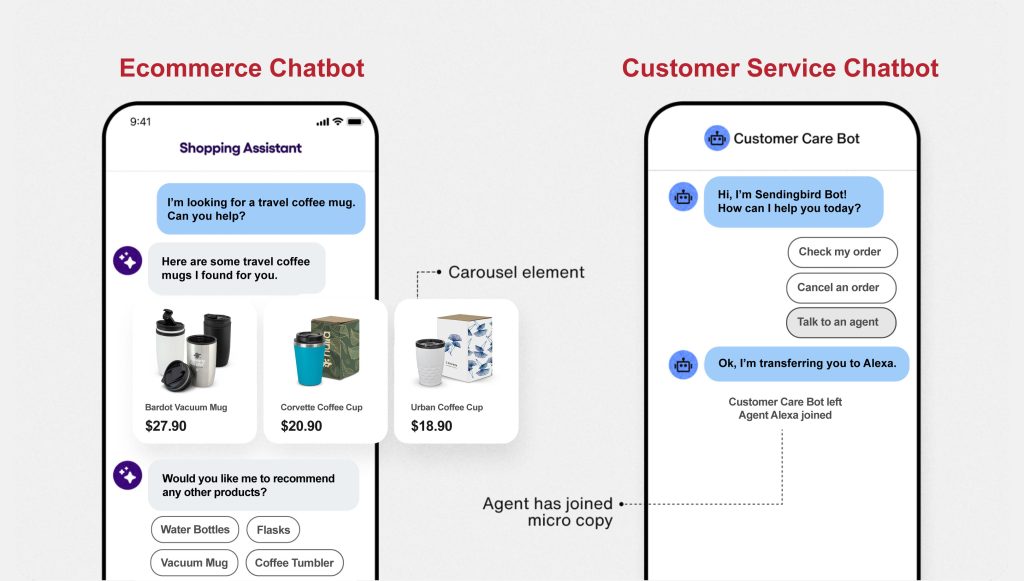 Ecommerce Chatbot

9:41

Shopping Assistant

I'm looking for a travel coffee mug. Can you help?

Here are some travel coffee mugs I found for you.

Carousel element

Bardot Vacuum Mug
$27.90

Corvette Coffee Cup
$20.90

Urban Coffee Cup
$18.90

Would you like me to recommend any other products?

Water Bottles
Flasks
Vacuum Mug
Coffee Tumbler

Customer Service Chatbot

Customer Care Bot

Hi, I'm Sendingbird Bot! How can I help you today?

Check my order
Cancel an order
Talk to an agent

Ok, I'm transferring you to Alexa.

Customer Care Bot left
Agent Alexa joined

Agent has joined micro copy